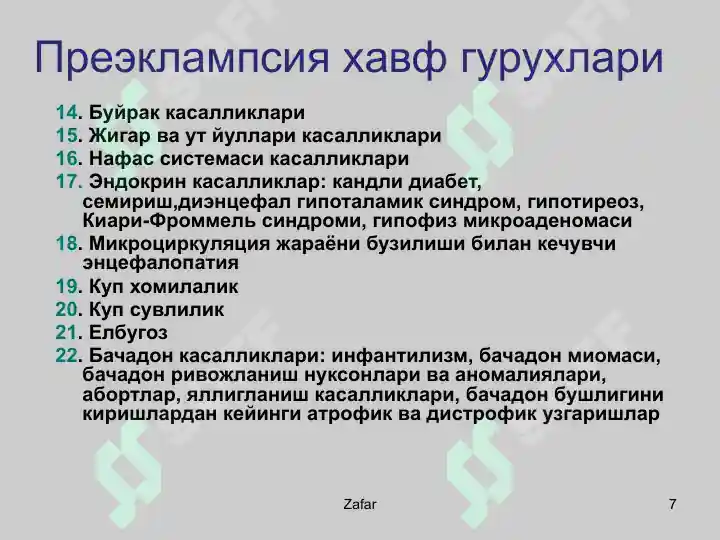 Преэклампсия хавф гурухлари

14. Буйрак касалликлари
15. Жигар ва ут йуллари касалликлари
16. Нафас системаси касалликлари
17. Эндокрин касалликлар: кандли диабет, семириш,диэнцефал гипоталамик синдром, гипотиреоз, Киари-Фроммель синдроми, гипофиз микроаденомаси
18. Микроциркуляция жараёни бузилиши билан кечувчи энцефалопатия
19. Куп хомилалик
20. Куп сувлилик
21. Елбугоз
22. Бачадон касалликлари: инфантилизм, бачадон миомаси, бачадон ривожланиш нуксонлари ва аномалиялари, абортлар, яллигланиш касалликлари, бачадон бушлигини киришлардан кейинги атрофик ва дистрофик узгаришлар

Zafar

7